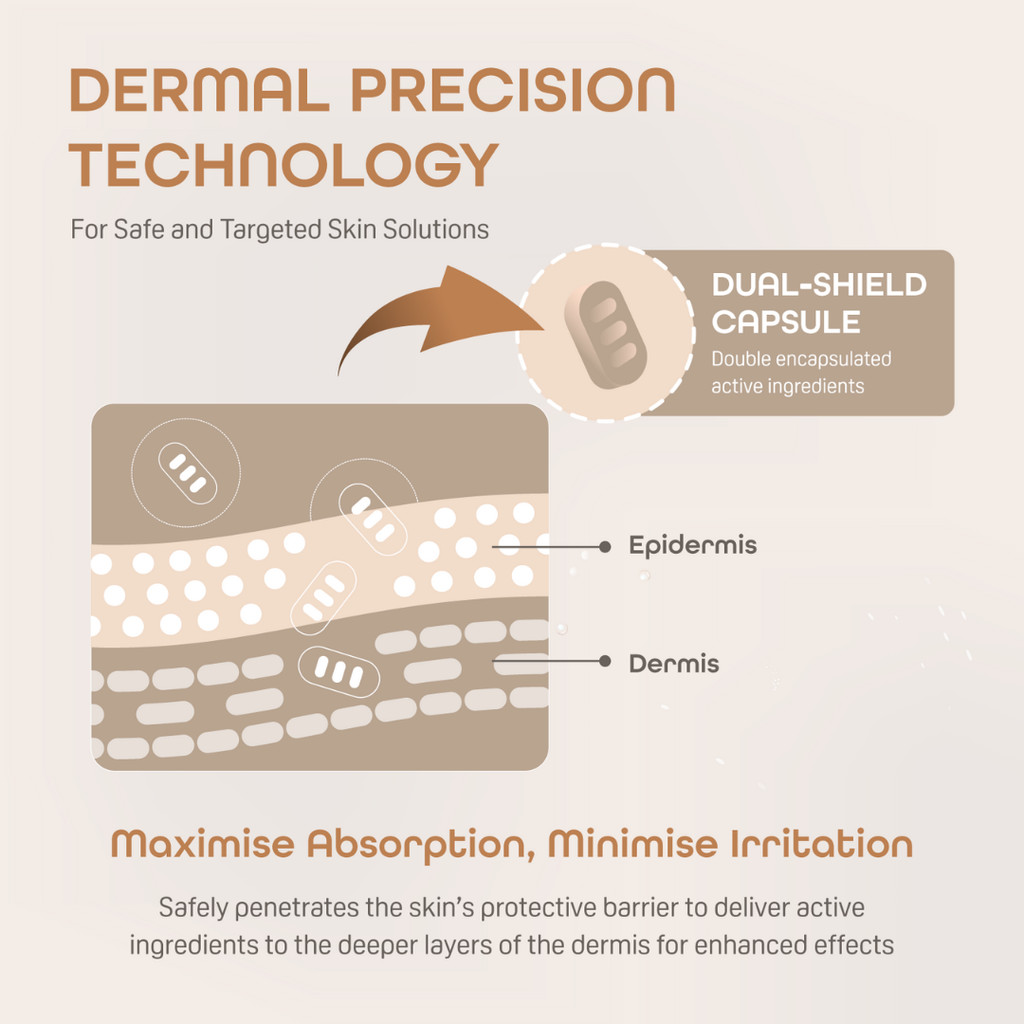 DERMAL PRECISION TECHNOLOGY

For Safe and Targeted Skin Solutions

DUAL-SHIELD CAPSULE
Double encapsulated active ingredients

Epidermis

Dermis

Maximise Absorption, Minimise Irritation

Safely penetrates the skin's protective barrier to deliver active ingredients to the deeper layers of the dermis for enhanced effects